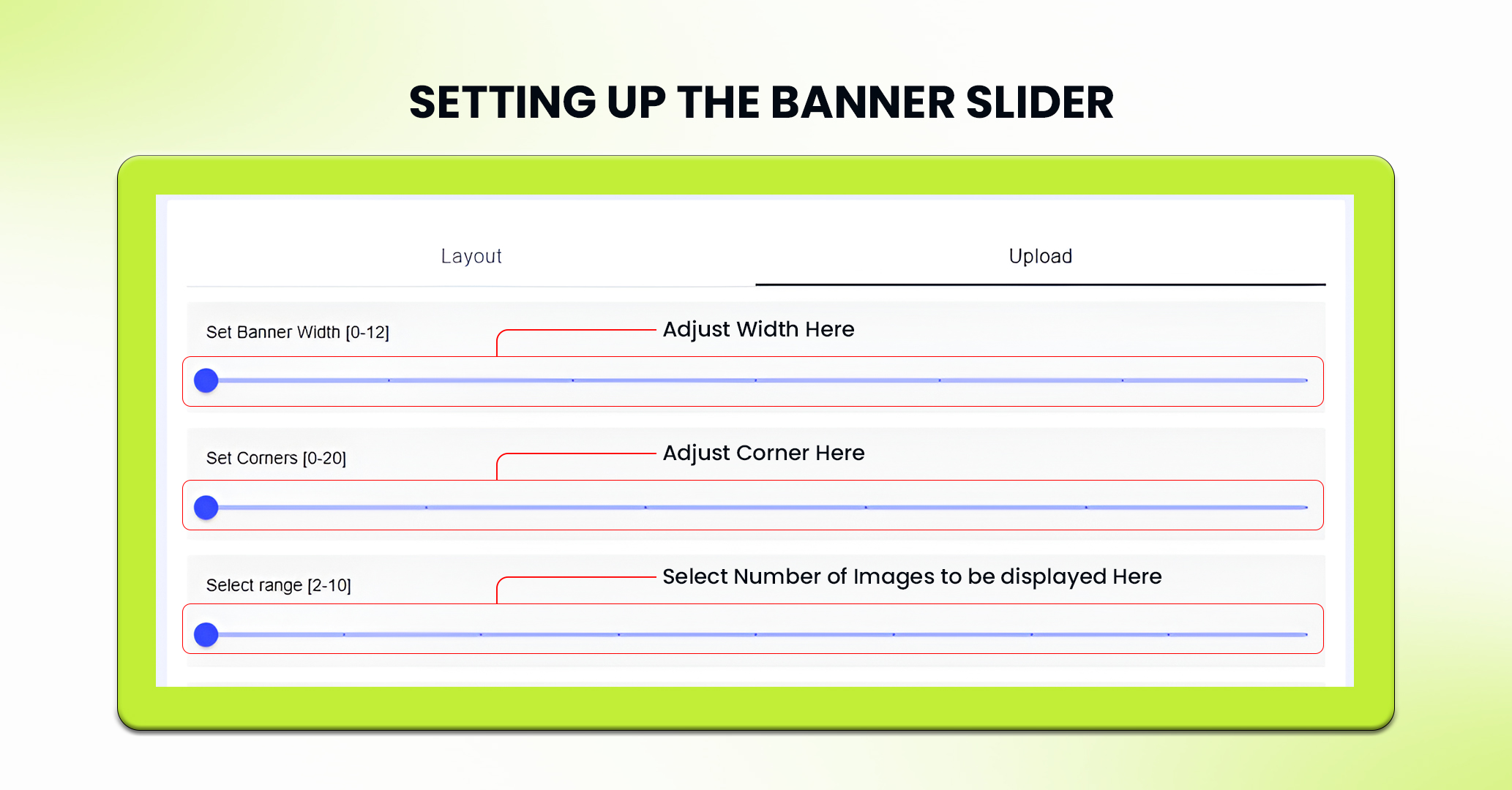 SETTING UP THE BANNER SLIDER

Layout

Upload

Set Banner Width [0-12]

Adjust Width Here

Set Corners [0-20]

Adjust Corner Here

Select range [2-10]

Select Number of Images to be displayed Here